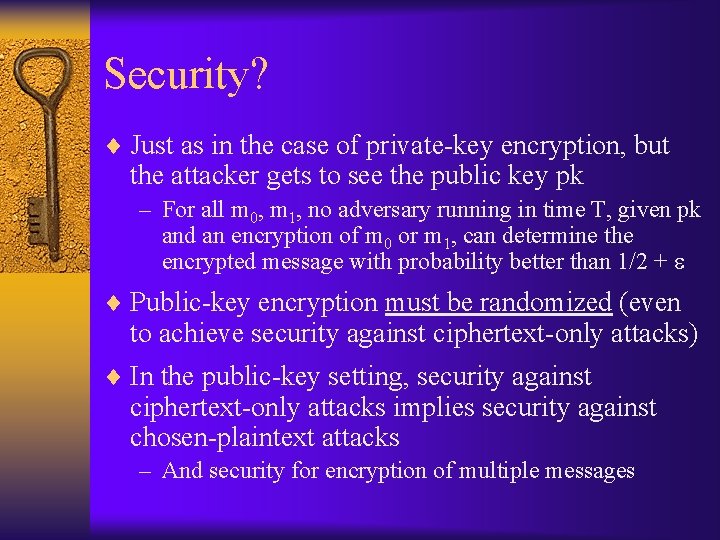 Security?

♦ Just as in the case of private-key encryption, but the attacker gets to see the public key pk

– For all $m_0$, $m_1$, no adversary running in time T, given pk and an encryption of $m_0$ or $m_1$, can determine the encrypted message with probability better than $1/2 + \varepsilon$

♦ Public-key encryption must be randomized (even to achieve security against ciphertext-only attacks)

♦ In the public-key setting, security against ciphertext-only attacks implies security against chosen-plaintext attacks

– And security for encryption of multiple messages